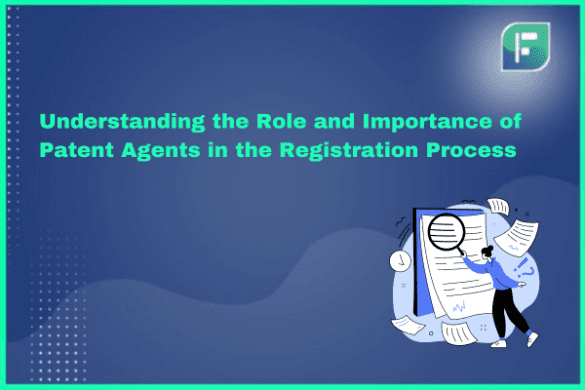 Understanding the Role and Importance of Patent Agents in the Registration Process